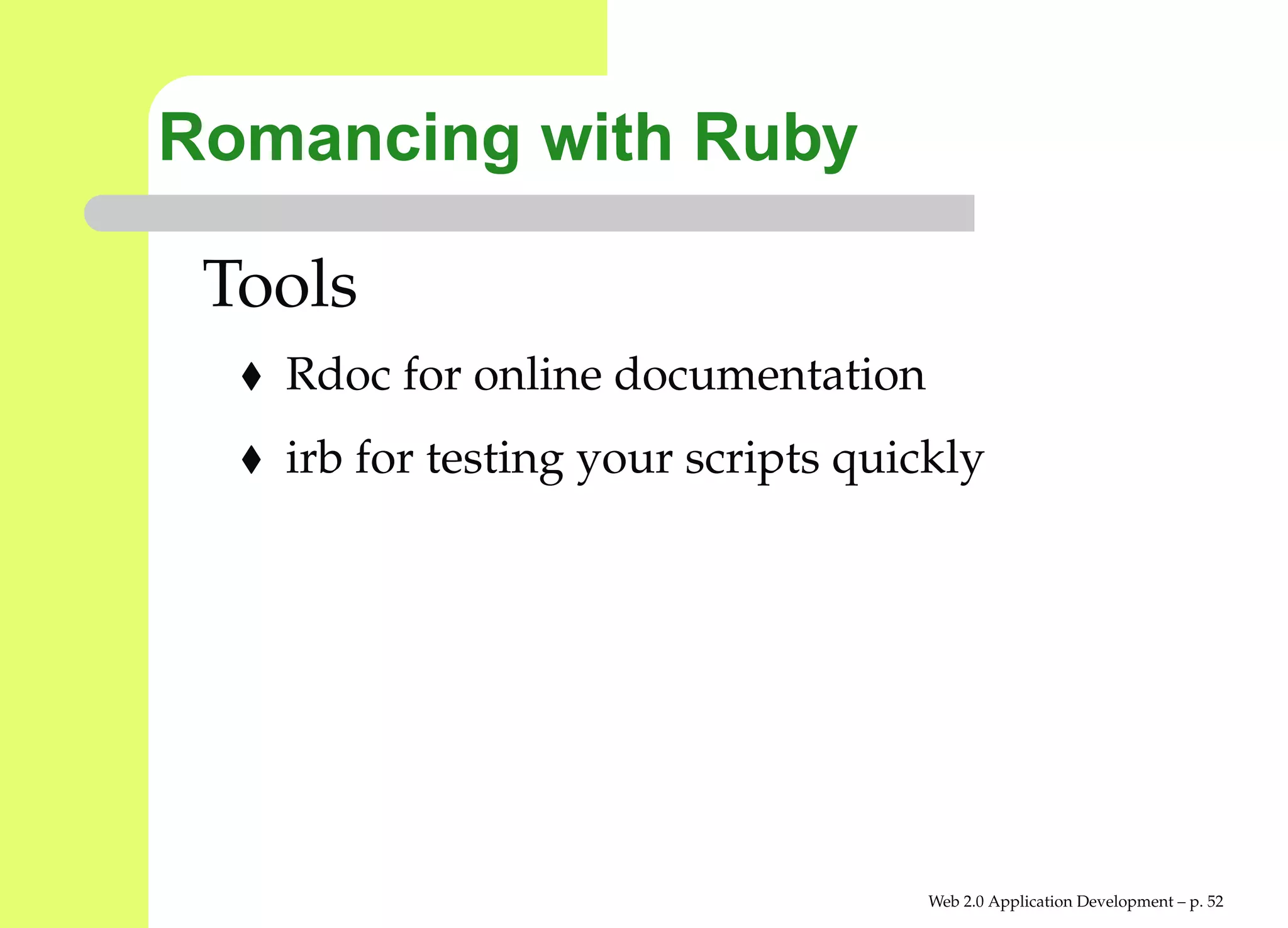 Romancing with Ruby

Tools

♦ Rdoc for online documentation

♦ irb for testing your scripts quickly

Web 2.0 Application Development – p. 52